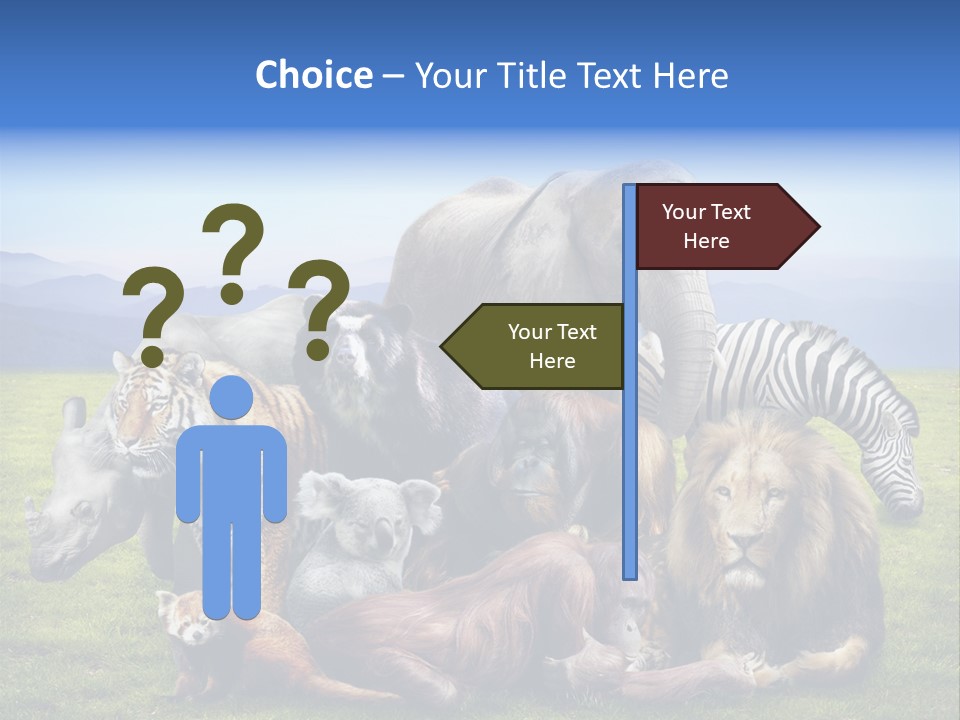 Choice – Your Title Text Here

? ? ?

Your Text Here

Your Text Here